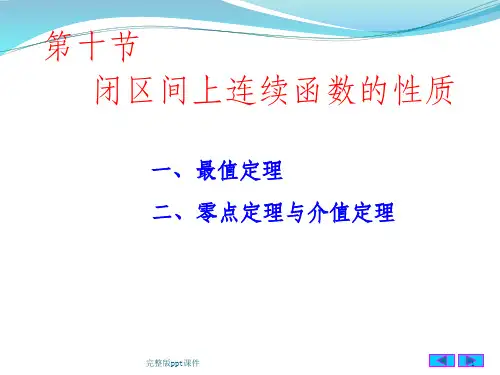 第十节
闭区间上连续函数的性质

一、最值定理

二、零点定理与介值定理

完整版ppt课件